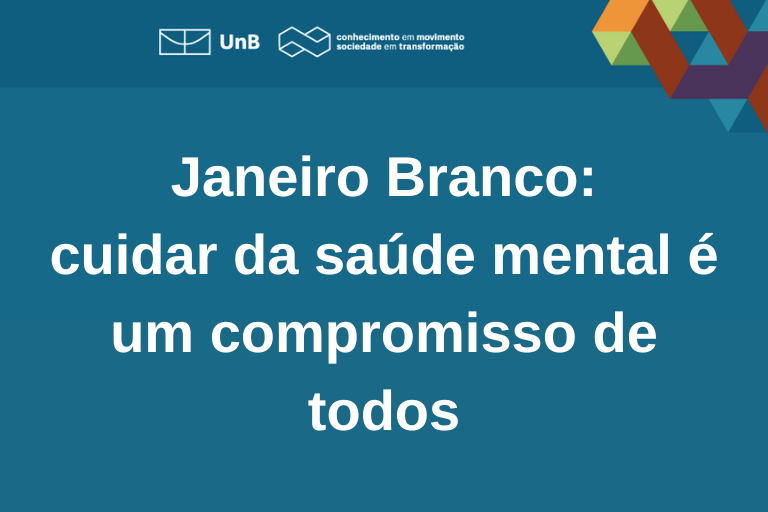 UnB conhecimento em movimento sociedade em transformação

Janeiro Branco: cuidar da saúde mental é um compromisso de todos